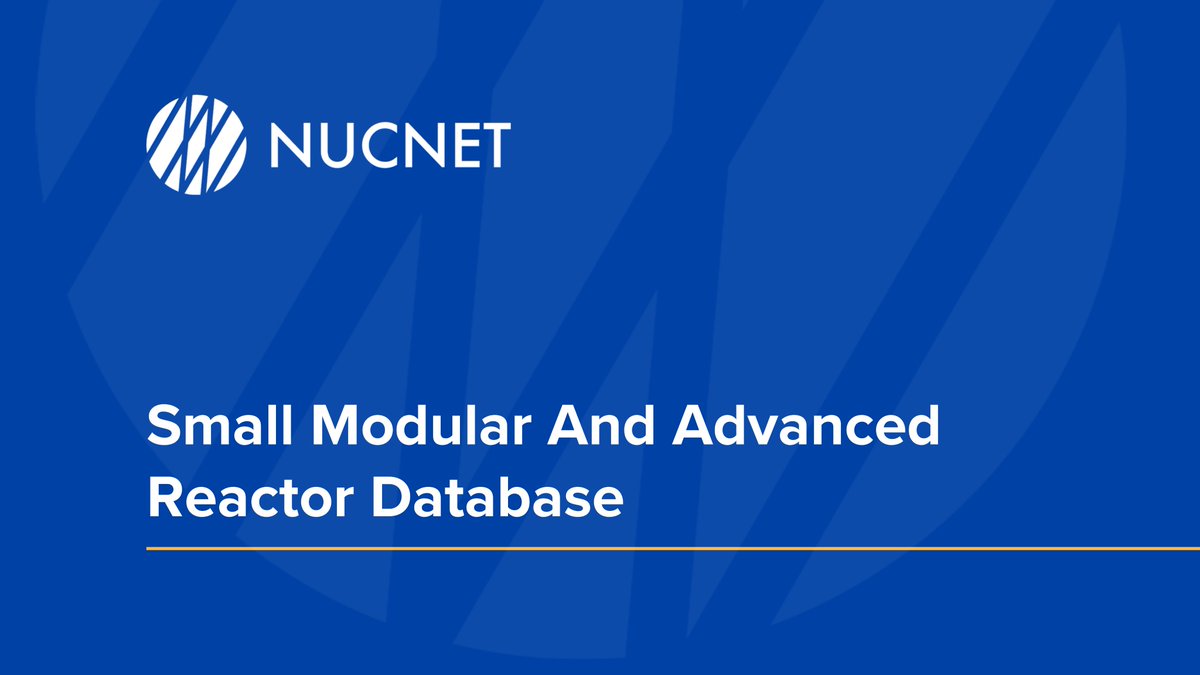 NUCNET

Small Modular And Advanced Reactor Database